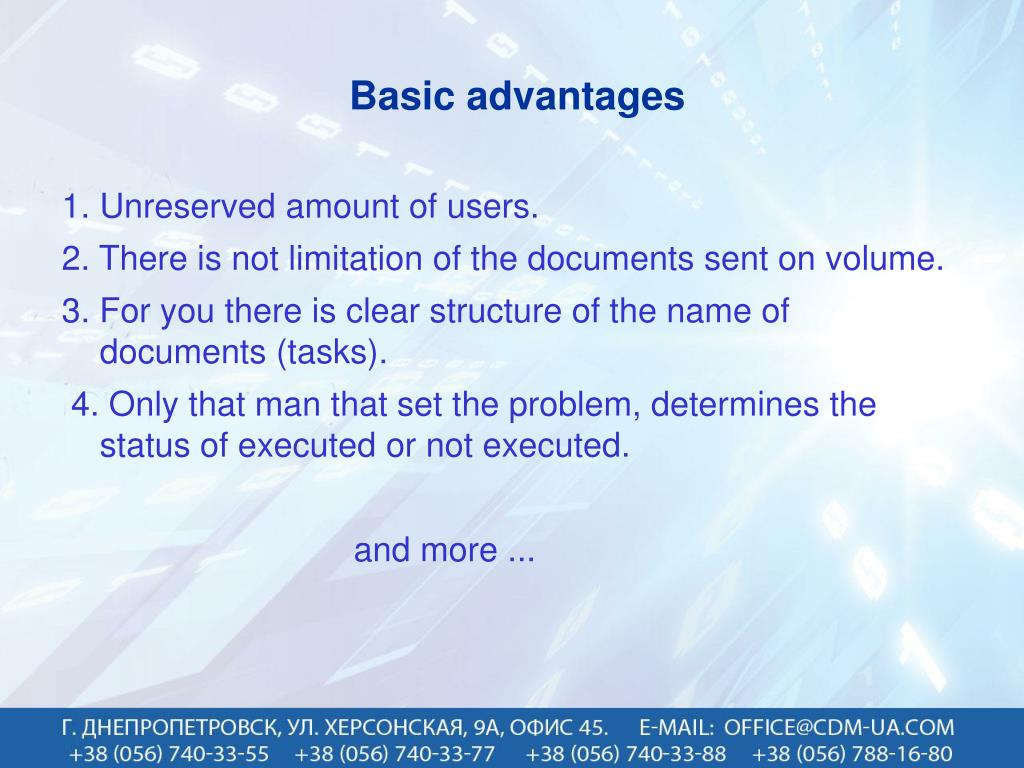 Basic advantages

1. Unreserved amount of users.

2. There is not limitation of the documents sent on volume.

3. For you there is clear structure of the name of documents (tasks).

4. Only that man that set the problem, determines the status of executed or not executed.

and more ...

Г. ДНЕПРОПЕТРОВСК, УЛ. ХЕРСОНСКАЯ, 9А, ОФИС 45. E-MAIL: OFFICE@CDM-UA.COM
+38 (056) 740-33-55 +38 (056) 740-33-77 +38 (056) 740-33-88 +38 (056) 788-16-80